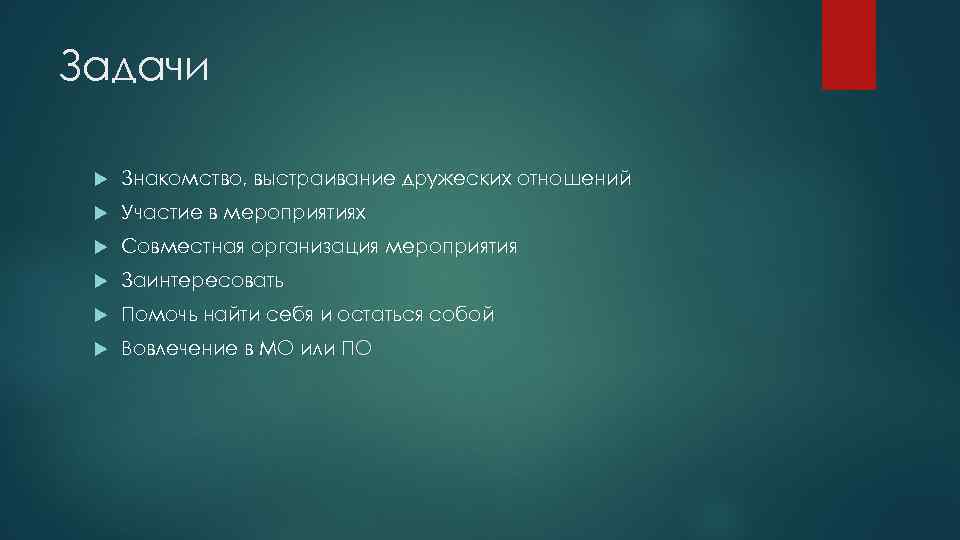 Задачи

Знакомство, выстраивание дружеских отношений
Участие в мероприятиях
Совместная организация мероприятия
Заинтересовать
Помочь найти себя и остаться собой
Вовлечение в МО или ПО